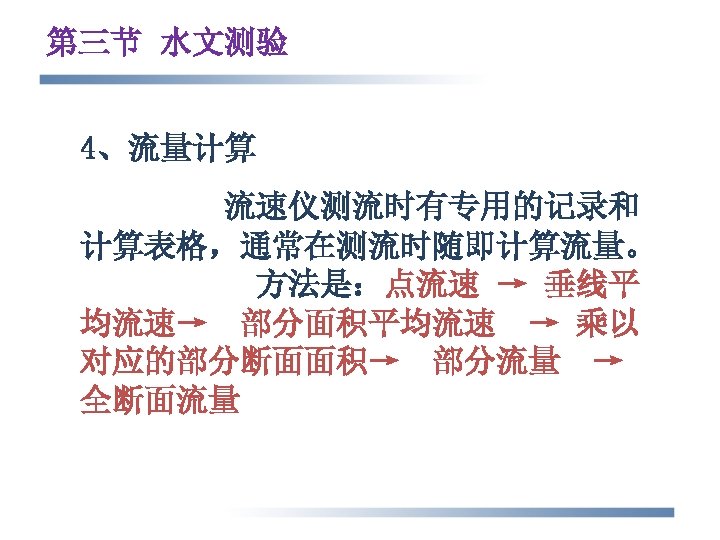 第三节 水文测验

4、流量计算

流速仪测流时有专用的记录和计算表格，通常在测流时随即计算流量。

方法是：点流速 → 垂线平均流速→ 部分面积平均流速 → 乘以对应的部分断面面积→ 部分流量 → 全断面流量